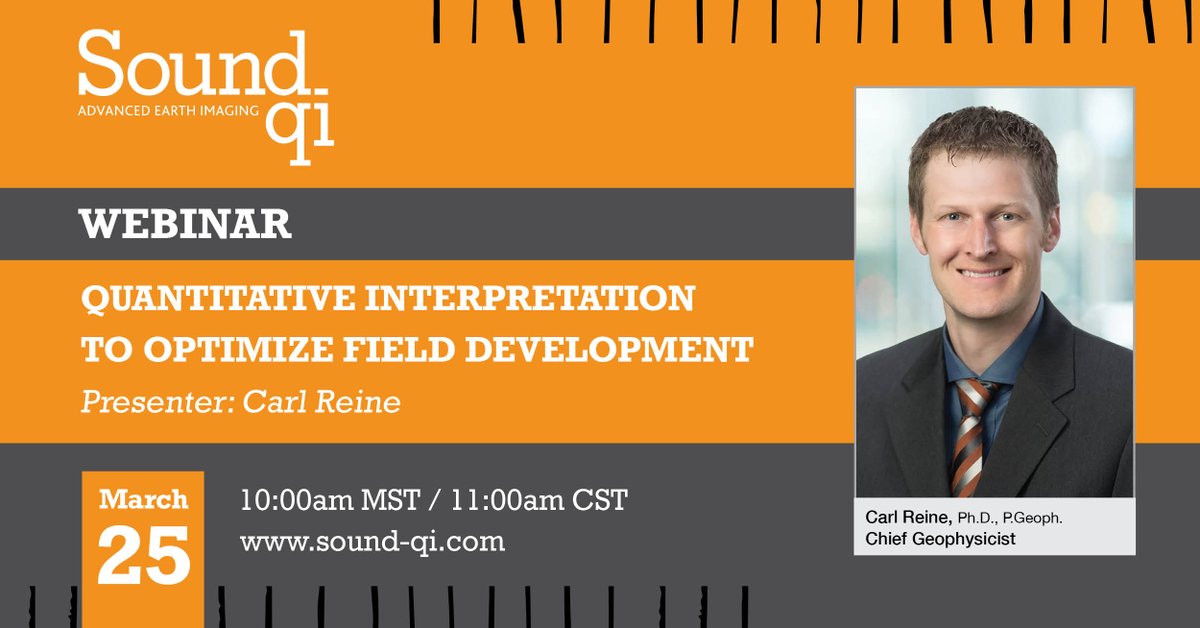 Sound qi
ADVANCED EARTH IMAGING

WEBINAR

QUANTITATIVE INTERPRETATION TO OPTIMIZE FIELD DEVELOPMENT

Presenter: Carl Reine

March 25

10:00am MST / 11:00am CST
www.sound-qi.com

Carl Reine, Ph.D., P.Geoph.
Chief Geophysicist